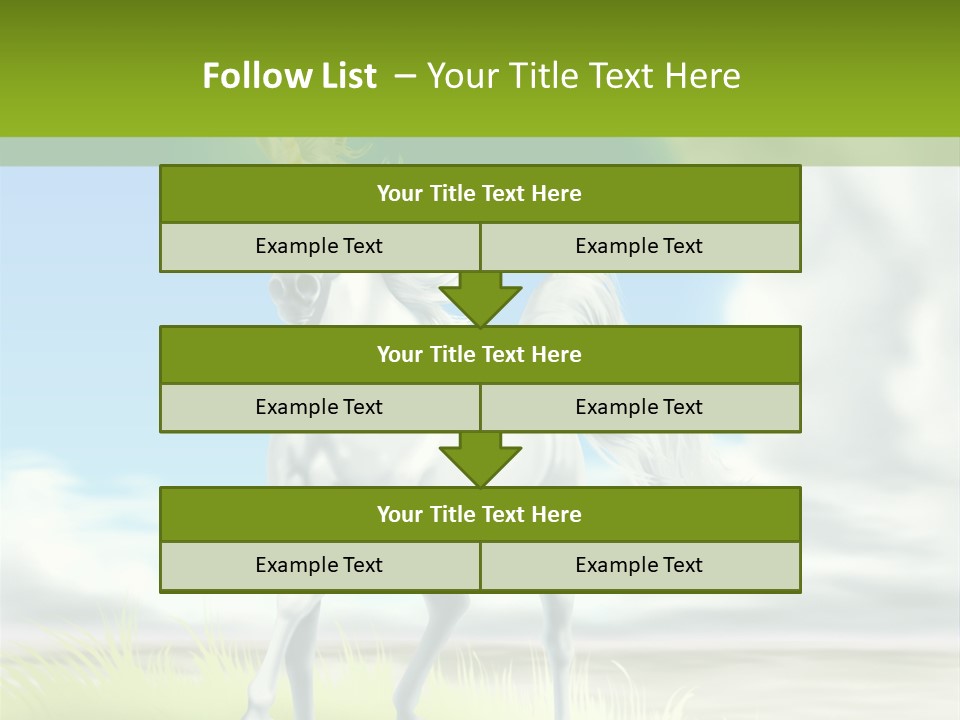 Follow List – Your Title Text Here

| Your Title Text Here | |
|---|---|
| Example Text | Example Text |

| Your Title Text Here | |
|---|---|
| Example Text | Example Text |

| Your Title Text Here | |
|---|---|
| Example Text | Example Text |